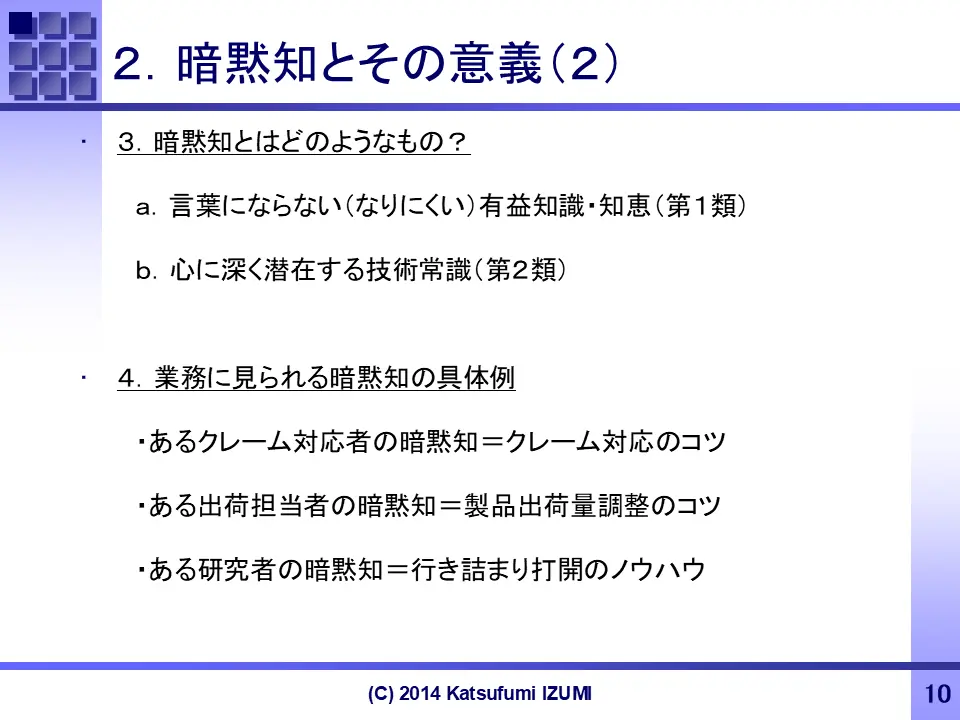 ２．暗黙知とその意義（２）

・ ３．暗黙知とはどのようなもの？

ａ．言葉にならない（なりにくい）有益知識・知恵（第１類）

ｂ．心に深く潜在する技術常識（第２類）

・ ４．業務に見られる暗黙知の具体例

・あるクレーム対応者の暗黙知＝クレーム対応のコツ

・ある出荷担当者の暗黙知＝製品出荷量調整のコツ

・ある研究者の暗黙知＝行き詰まり打開のノウハウ

(C) 2014 Katsufumi IZUMI

10